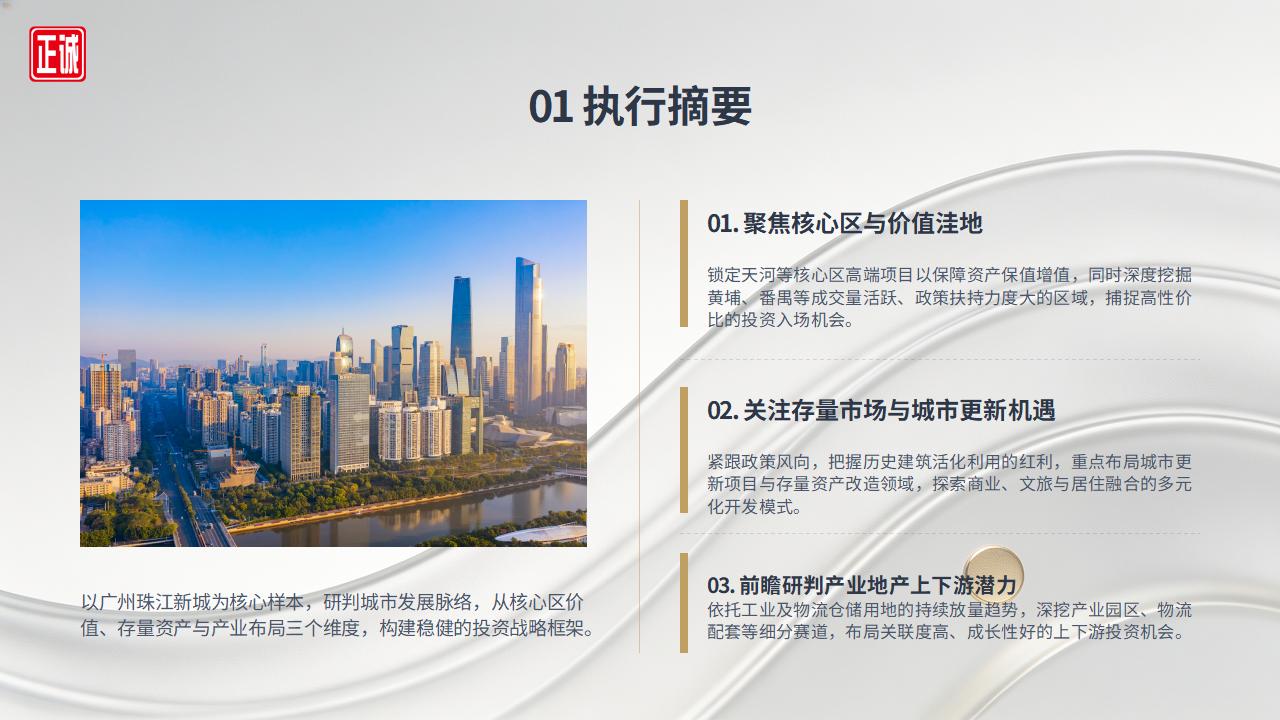 正诚

01 执行摘要

以广州珠江新城为核心样本，研判城市发展脉络，从核心区价值、存量资产与产业布局三个维度，构建稳健的投资战略框架。

01. 聚焦核心区与价值洼地

锁定天河等核心区高端项目以保障资产保值增值，同时深度挖掘黄埔、番禺等成交量活跃、政策扶持力度大的区域，捕捉高性价比的投资入场机会。

02. 关注存量市场与城市更新机遇

紧跟政策风向，把握历史建筑活化利用的红利，重点布局城市更新项目与存量资产改造领域，探索商业、文旅与居住融合的多元化开发模式。

03. 前瞻研判产业地产上下游潜力

依托工业及物流仓储用地的持续放量趋势，深挖产业园区、物流配套等细分赛道，布局关联度高、成长性好的上下游投资机会。